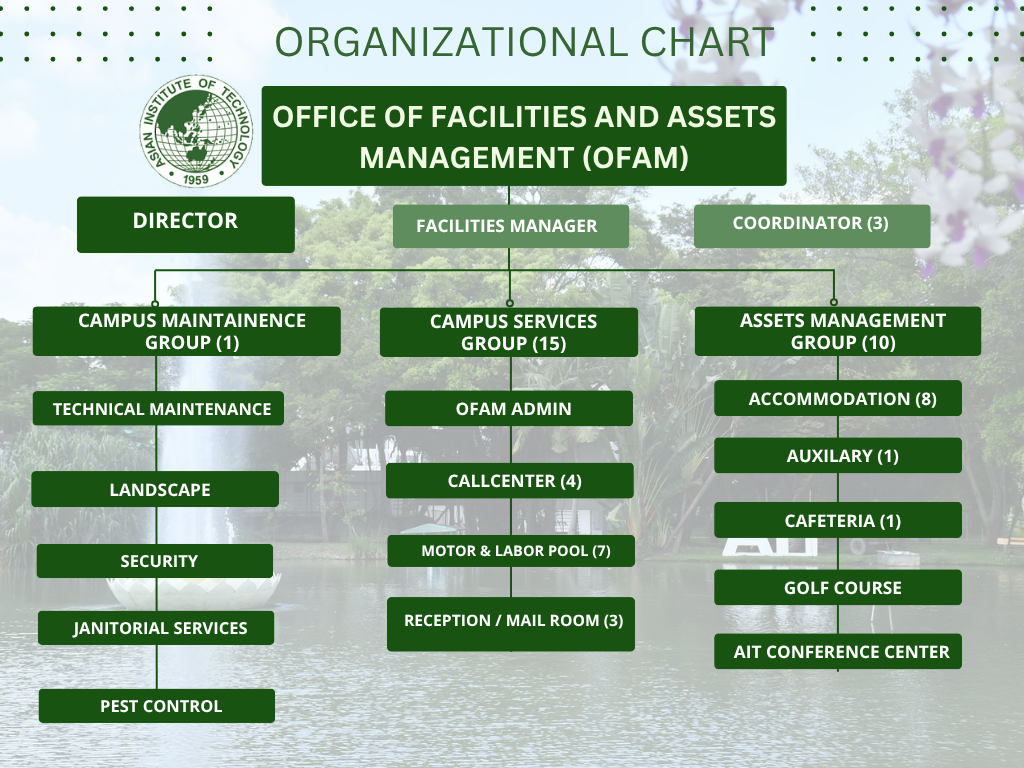 ORGANIZATIONAL CHART

ASIAN INSTITUTE OF TECHNOLOGY 1959

OFFICE OF FACILITIES AND ASSETS MANAGEMENT (OFAM)

DIRECTOR

FACILITIES MANAGER

COORDINATOR (3)

CAMPUS MAINTAINENCE GROUP (1)

TECHNICAL MAINTENANCE

LANDSCAPE

SECURITY

JANITORIAL SERVICES

PEST CONTROL

CAMPUS SERVICES GROUP (15)

OFAM ADMIN

CALLCENTER (4)

MOTOR & LABOR POOL (7)

RECEPTION / MAIL ROOM (3)

ASSETS MANAGEMENT GROUP (10)

ACCOMMODATION (8)

AUXILARY (1)

CAFETERIA (1)

GOLF COURSE

AIT CONFERENCE CENTER